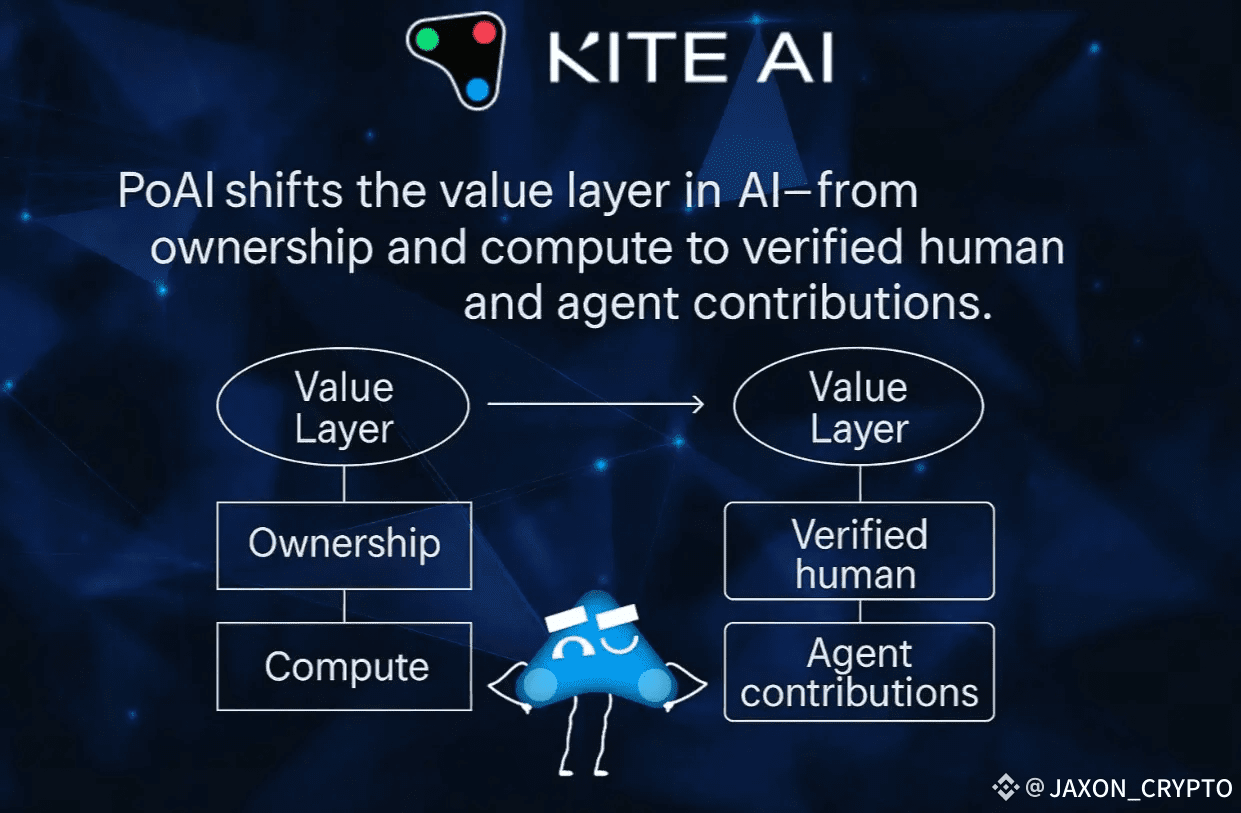 KITE AI

PoAI shifts the value layer in AI—from ownership and compute to verified human and agent contributions.

Value Layer

Ownership

Compute

Value Layer

Verified human

Agent contributions

@JAXON_CRYPTO